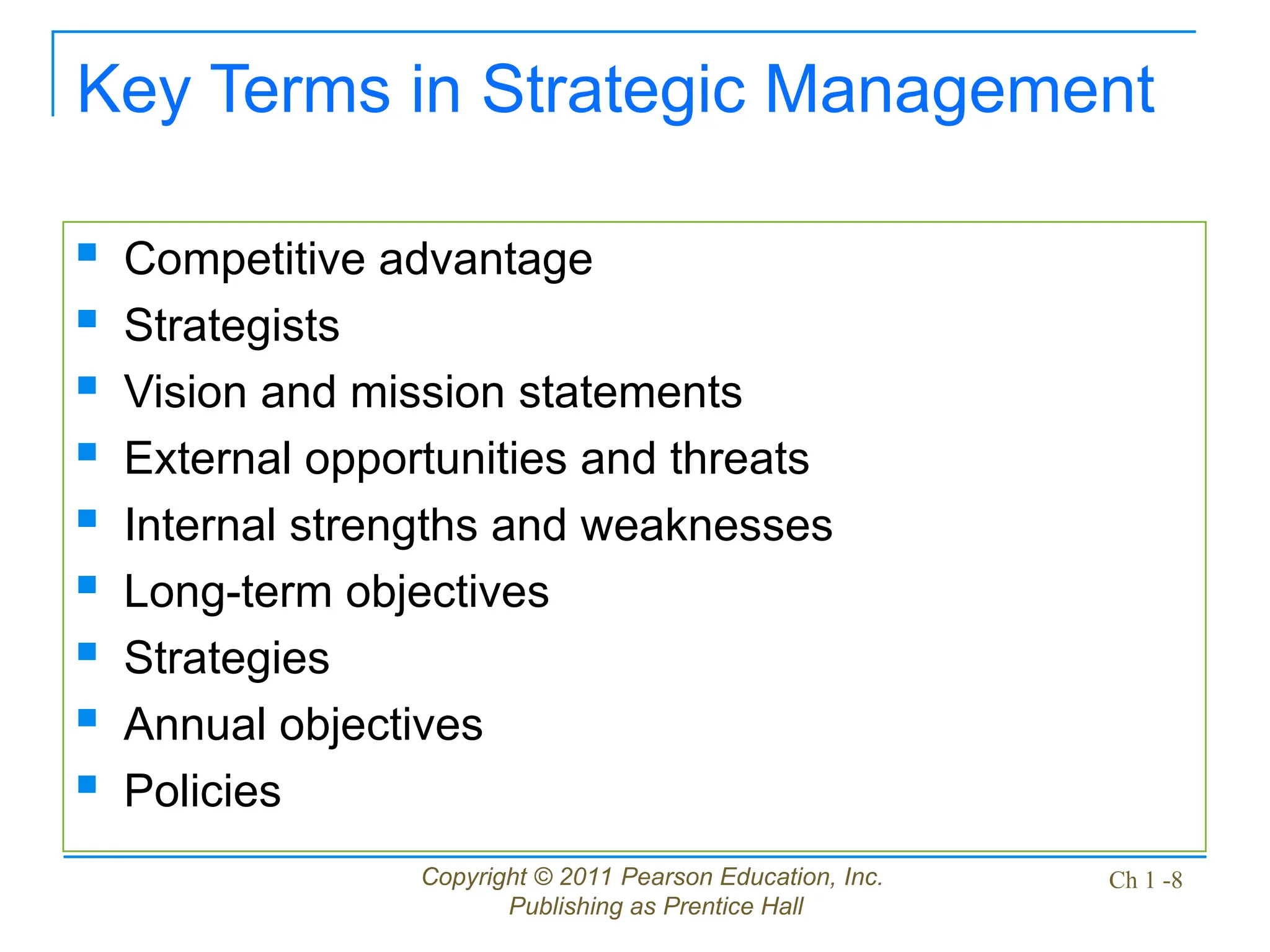 Key Terms in Strategic Management

- Competitive advantage
- Strategists
- Vision and mission statements
- External opportunities and threats
- Internal strengths and weaknesses
- Long-term objectives
- Strategies
- Annual objectives
- Policies

Copyright © 2011 Pearson Education, Inc.
Publishing as Prentice Hall

Ch 1 -8